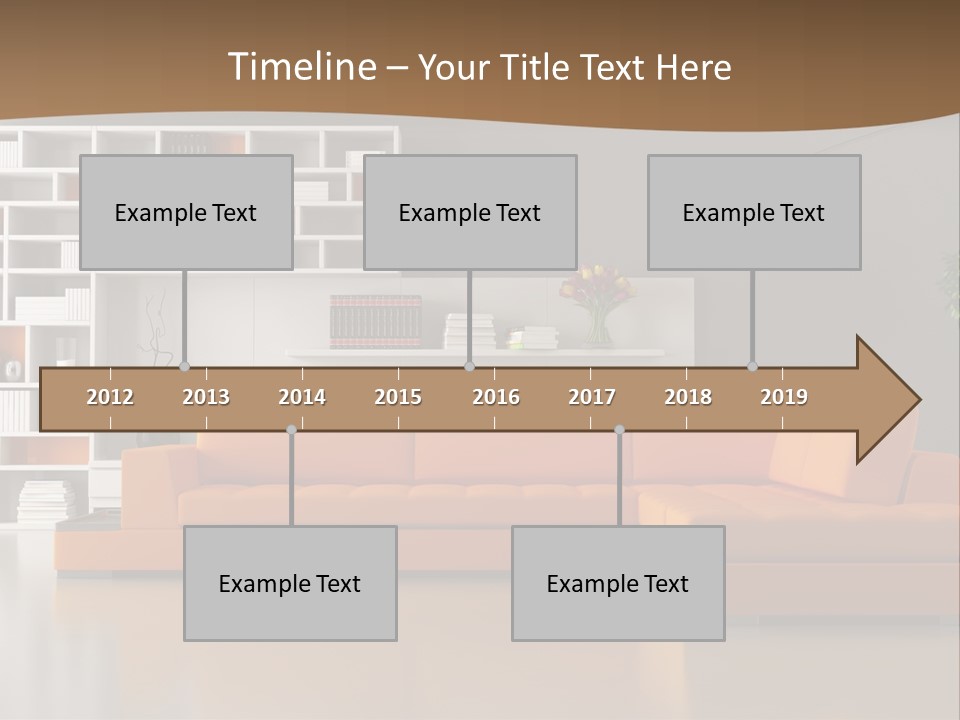 Timeline – Your Title Text Here

Example Text

Example Text

Example Text

2012 2013 2014 2015 2016 2017 2018 2019

Example Text

Example Text